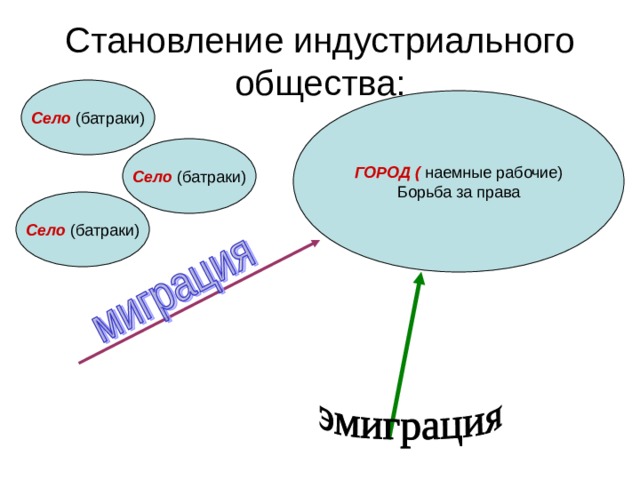 Становление индустриального общества:

Село (батраки)

Село (батраки)

Село (батраки)

ГОРОД ( наемные рабочие)
Борьба за права

миграция

эмиграция